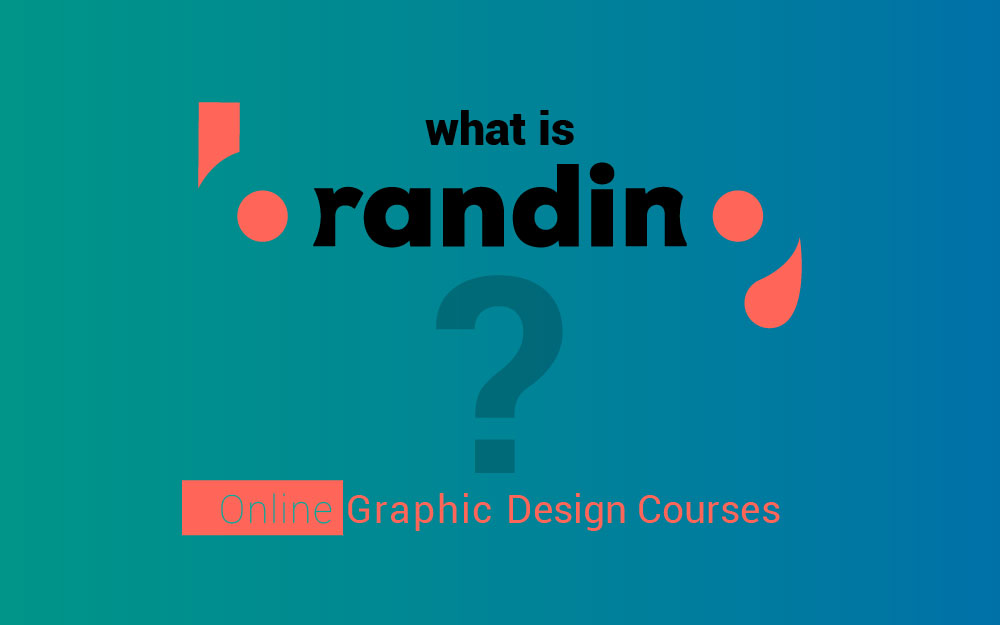 what is
randin
?
Online Graphic Design Courses